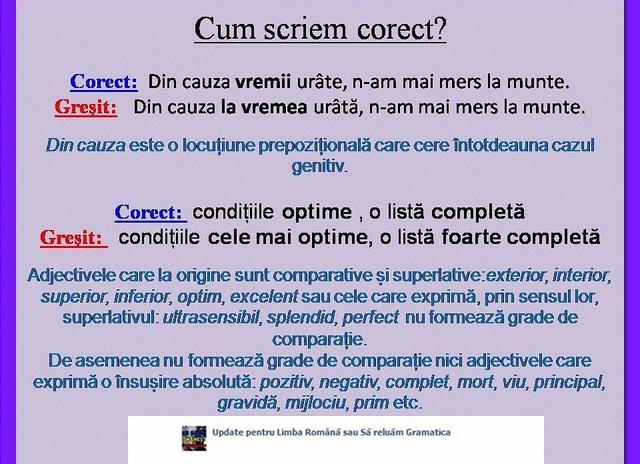 Cum scriem corect?

Corect: Din cauza vremii urâte, n-am mai mers la munte.
Greșit: Din cauza la vremea urâtă, n-am mai mers la munte.

Din cauza este o locuțiune prepozițională care cere întotdeauna cazul genitiv.

Corect: condițiile optime , o listă completă
Greșit: condițiile cele mai optime, o listă foarte completă

Adjectivele care la origine sunt comparative și superlative:exterior, interior, superior, inferior, optim, excelent sau cele care exprimă, prin sensul lor, superlativul: ultrasensibil, splendid, perfect nu formează grade de comparație.
De asemenea nu formează grade de comparație nici adjectivele care exprimă o însușire absolută: pozitiv, negativ, complet, mort, viu, principal, gravidă, mijlociu, prim etc.

Update pentru Limba Română sau Să reluăm Gramatica